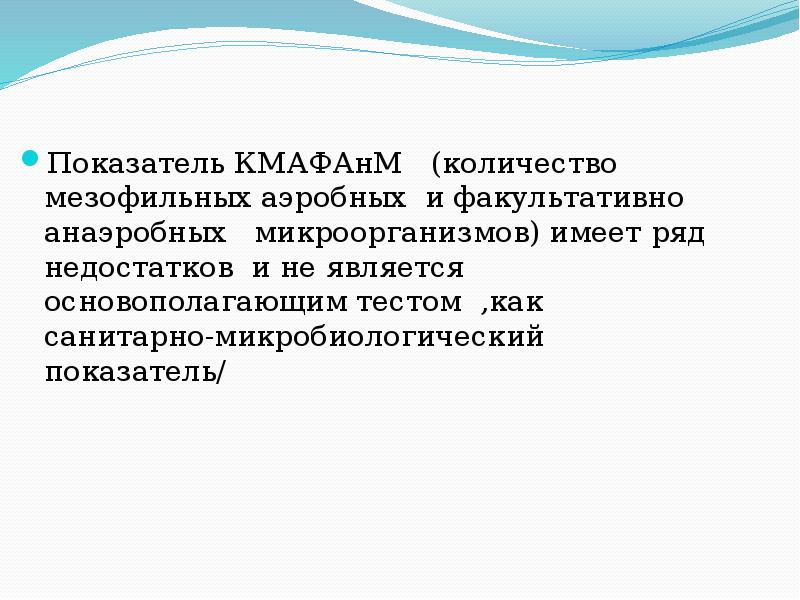 Показатель КМАФАнМ (количество мезофильных аэробных и факультативно анаэробных микроорганизмов) имеет ряд недостатков и не является основополагающим тестом ,как санитарно-микробиологический показатель/